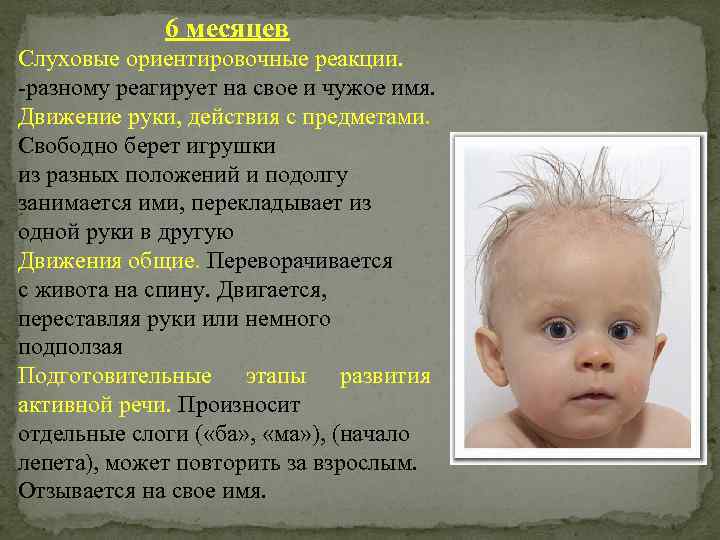 6 месяцев

Слуховые ориентировочные реакции.
-разному реагирует на свое и чужое имя.

Движение руки, действия с предметами.
Свободно берет игрушки из разных положений и подолгу занимается ими, перекладывает из одной руки в другую

Движения общие. Переворачивается с живота на спину. Двигается, переставляя руки или немного подползая

Подготовительные этапы развития активной речи. Произносит отдельные слоги («ба», «ма»), (начало лепета), может повторить за взрослым. Отзывается на свое имя.